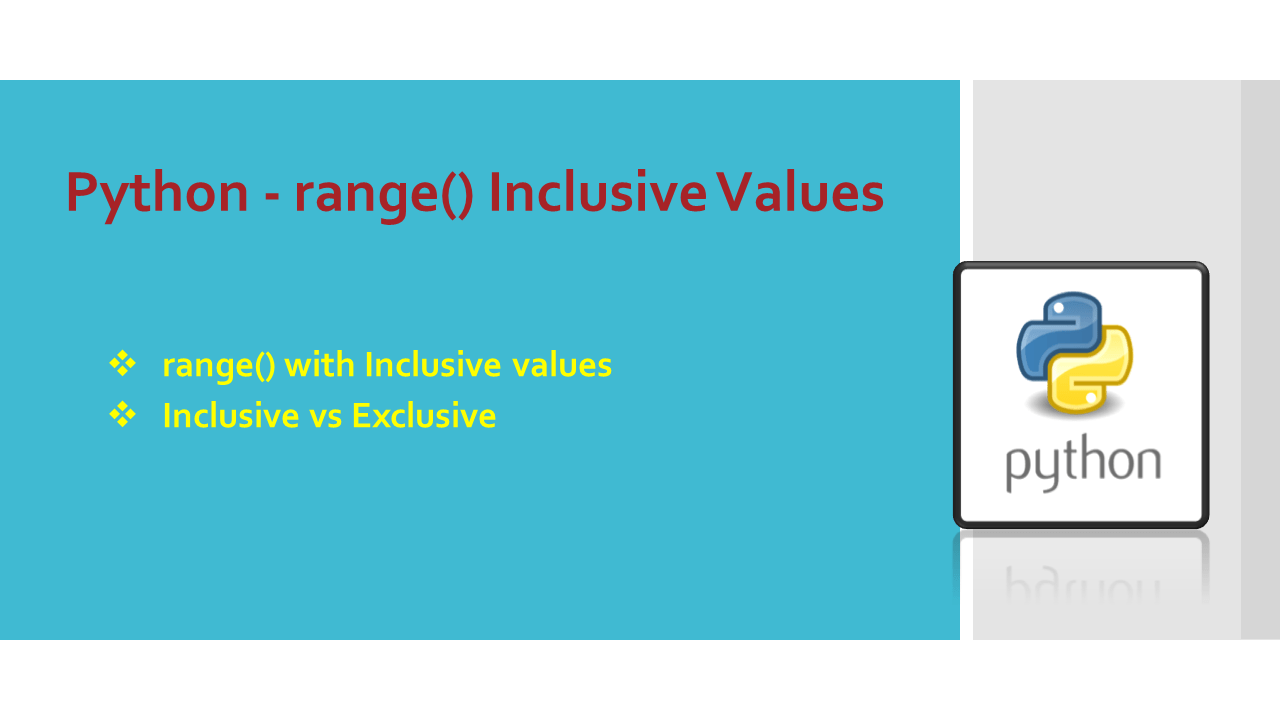 Python - range() Inclusive Values

❖ range() with Inclusive values
❖ Inclusive vs Exclusive

python